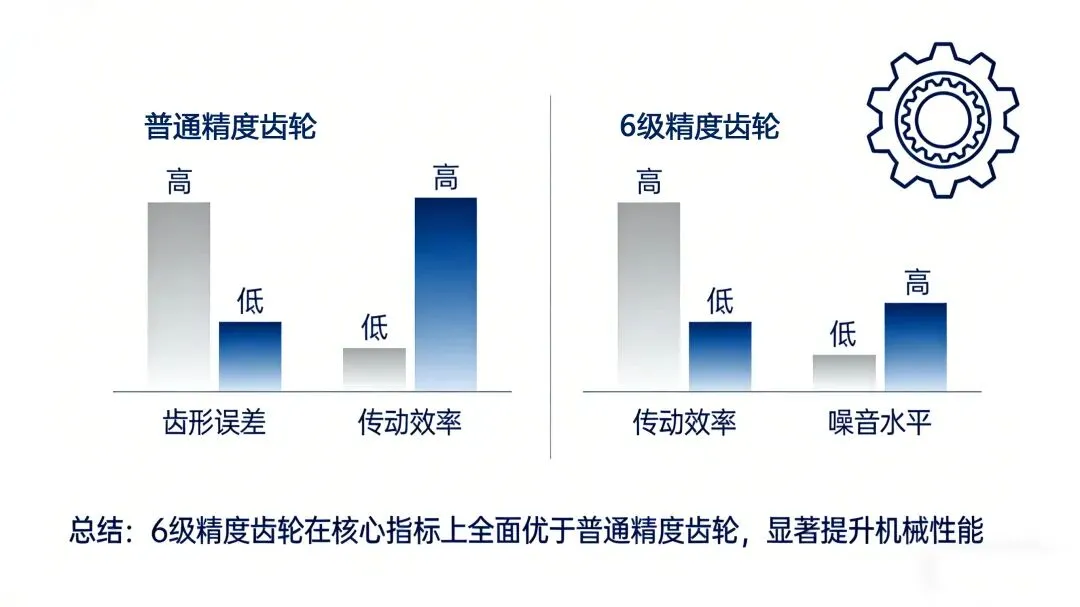 普通精度齿轮

高
低
低
高

齿形误差
传动效率

6级精度齿轮

高
低
低
高

传动效率
噪音水平

总结：6级精度齿轮在核心指标上全面优于普通精度齿轮，显著提升机械性能